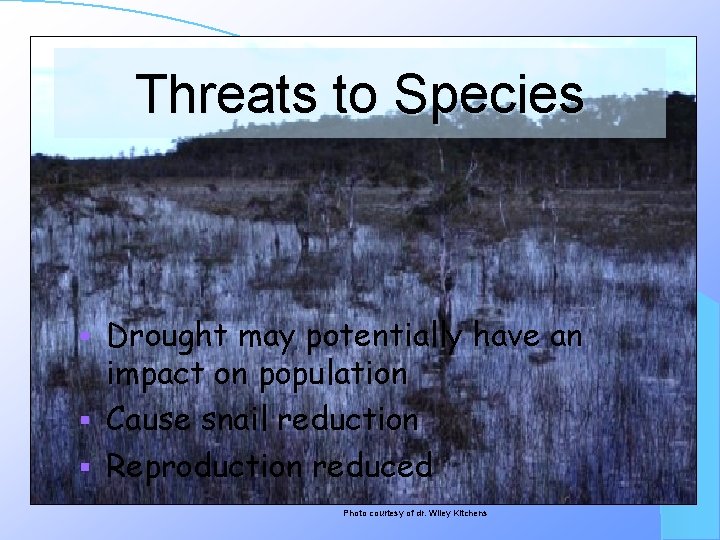 Threats to Species

- Drought may potentially have an impact on population
- Cause snail reduction
- Reproduction reduced

Photo courtesy of dr. Wiley Kitchens